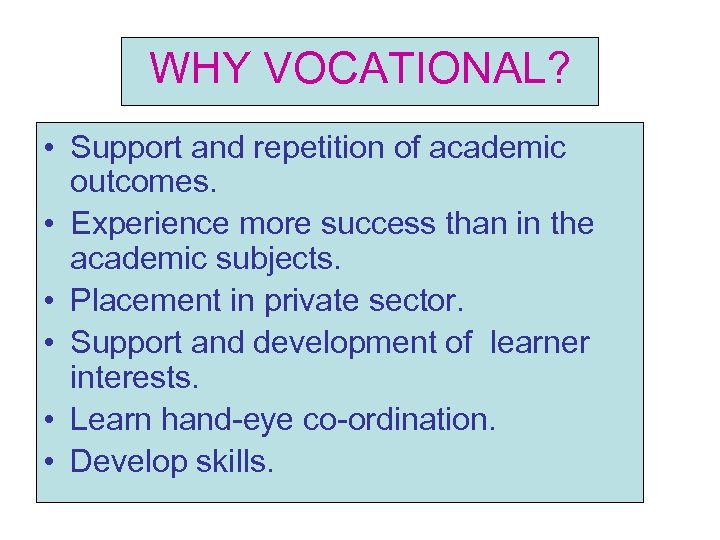 WHY VOCATIONAL?

• Support and repetition of academic outcomes.
• Experience more success than in the academic subjects.
• Placement in private sector.
• Support and development of learner interests.
• Learn hand-eye co-ordination.
• Develop skills.